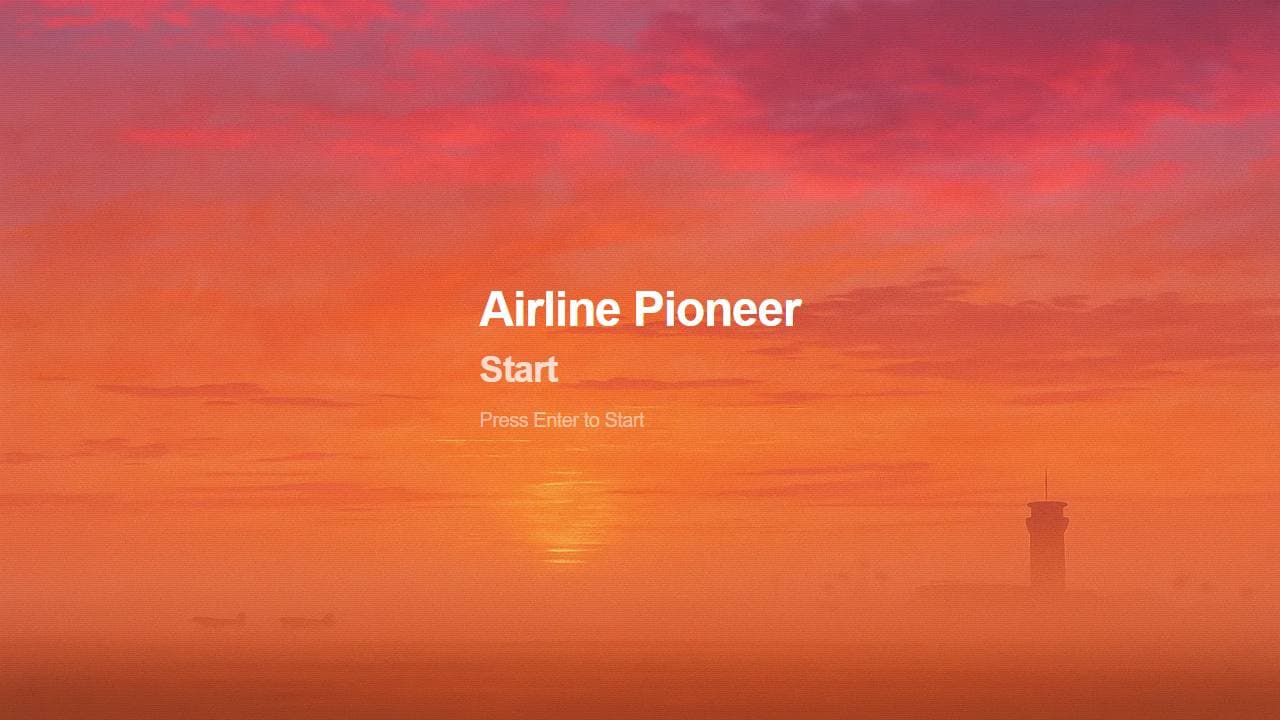 Airline Pioneer

Start

Press Enter to Start